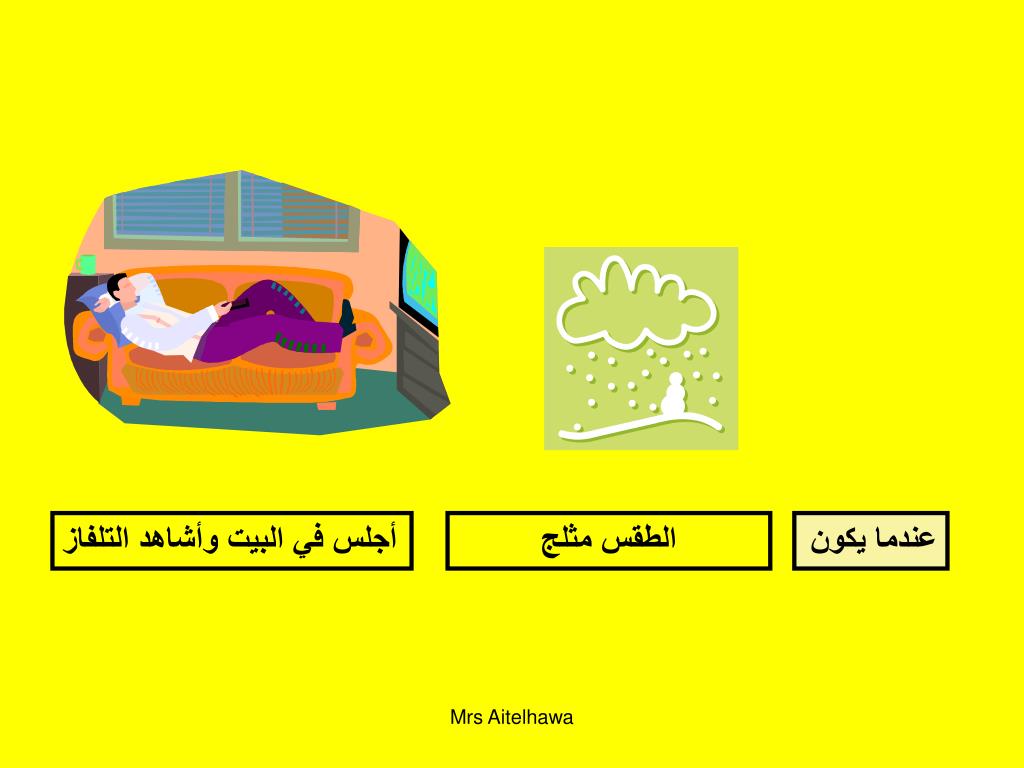 عندما يكون

الطقس مثلج

أجلس في البيت وأشاهد التلفاز

Mrs Aitelhawa